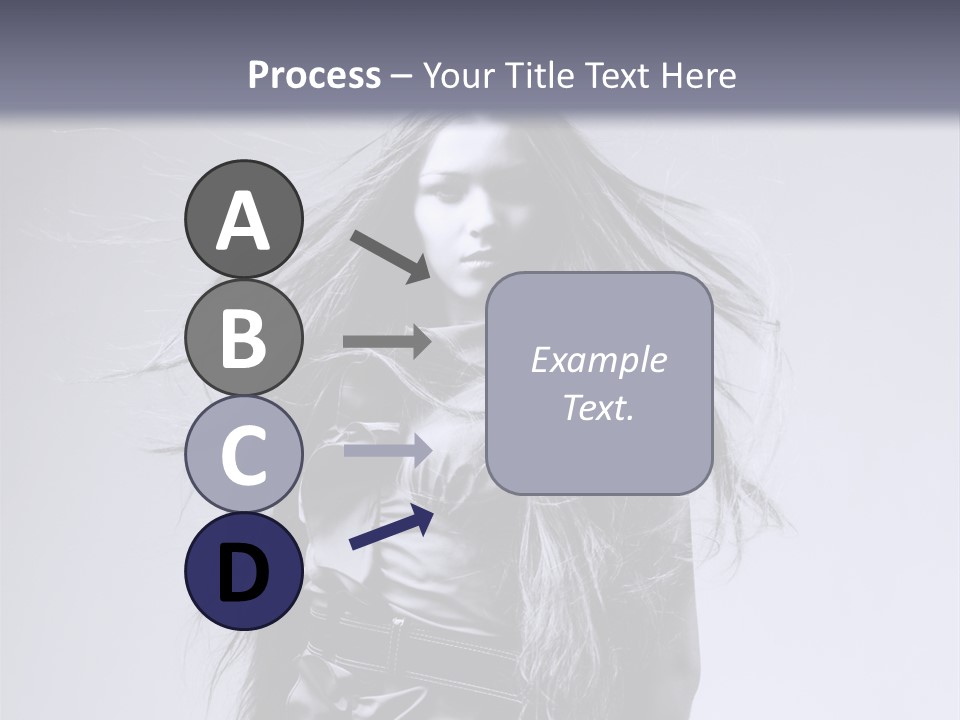 Process – Your Title Text Here

A

B

C

D

Example Text.